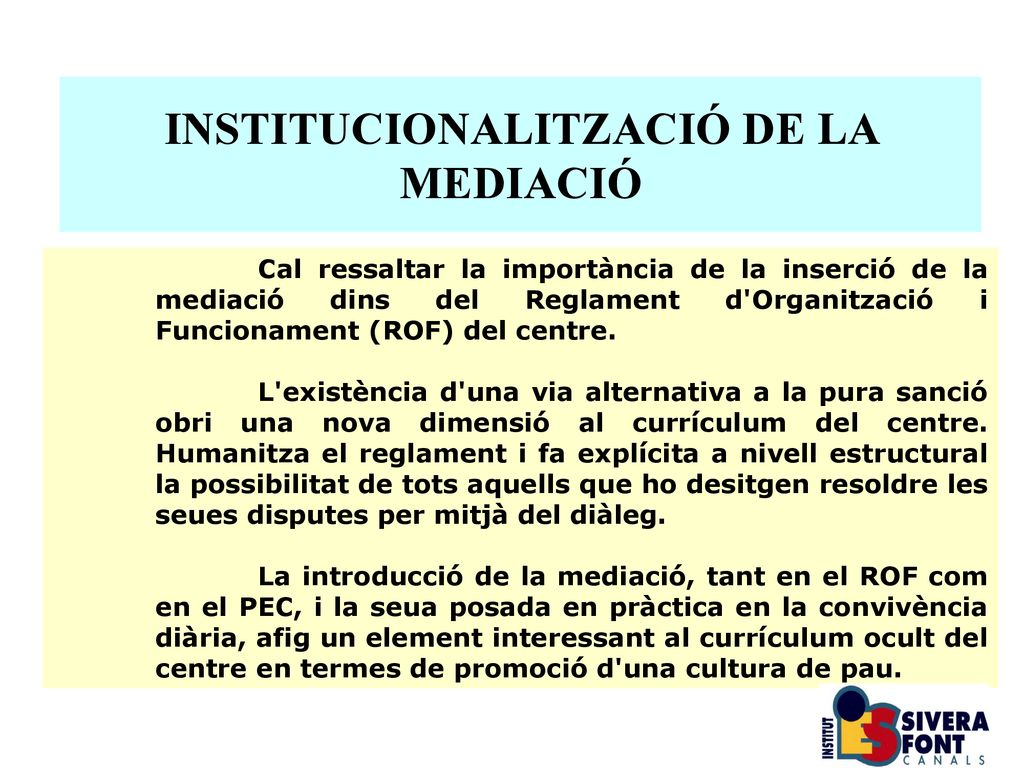 INSTITUCIONALITZACIÓ DE LA MEDIACIÓ

Cal ressaltar la importància de la inserció de la mediació dins del Reglament d'Organització i Funcionament (ROF) del centre.

L'existència d'una via alternativa a la pura sanció obri una nova dimensió al currículum del centre. Humanitza el reglament i fa explícita a nivell estructural la possibilitat de tots aquells que ho desitgen resoldre les seues disputes per mitjà del diàleg.

La introducció de la mediació, tant en el ROF com en el PEC, i la seua posada en pràctica en la convivència diària, afig un element interessant al currículum ocult del centre en termes de promoció d'una cultura de pau.

INSTITUT SIVERA FONT CANALS